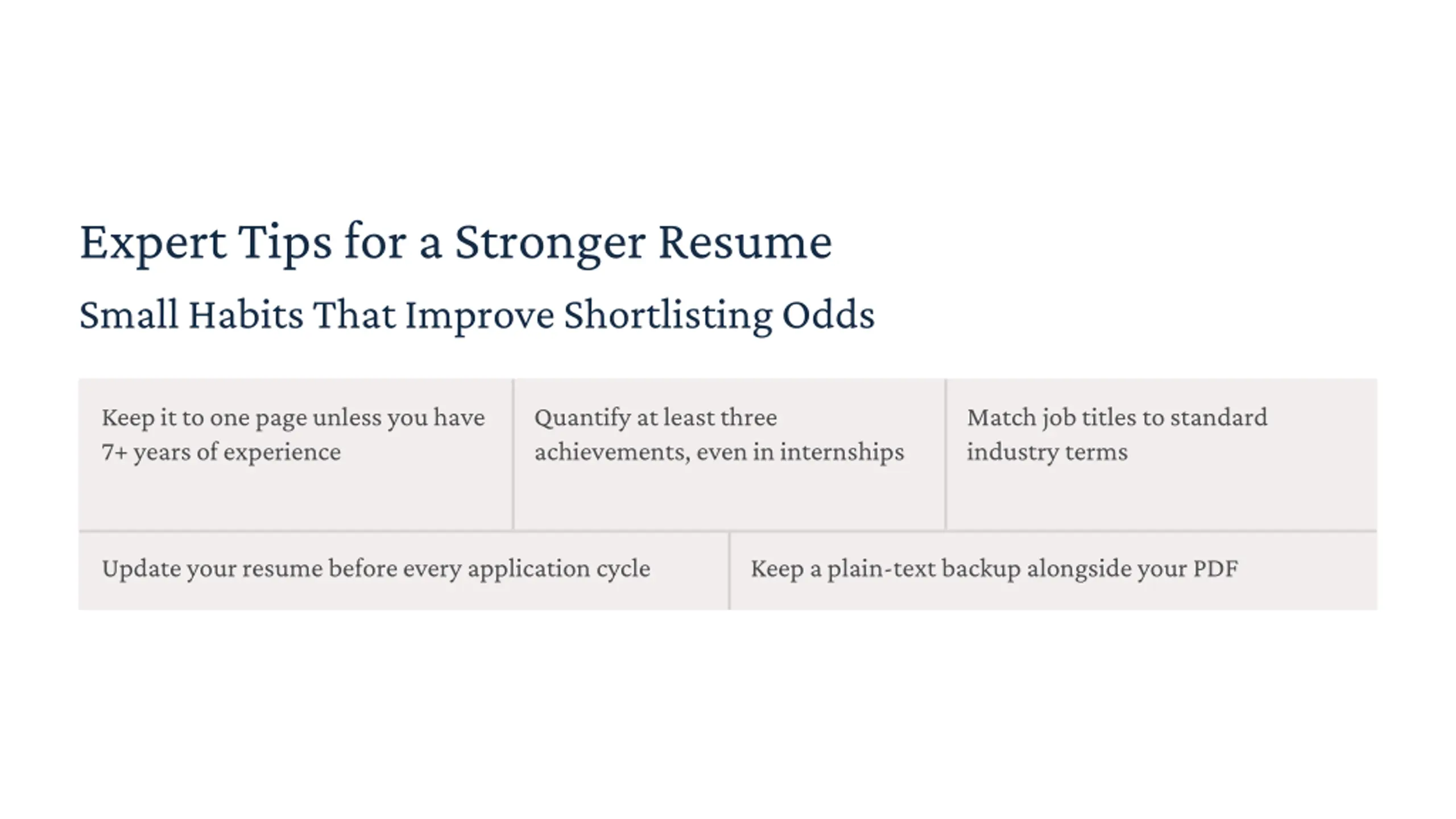 Expert Tips for a Stronger Resume

Small Habits That Improve Shortlisting Odds

Keep it to one page unless you have 7+ years of experience

Quantify at least three achievements, even in internships

Match job titles to standard industry terms

Update your resume before every application cycle

Keep a plain-text backup alongside your PDF